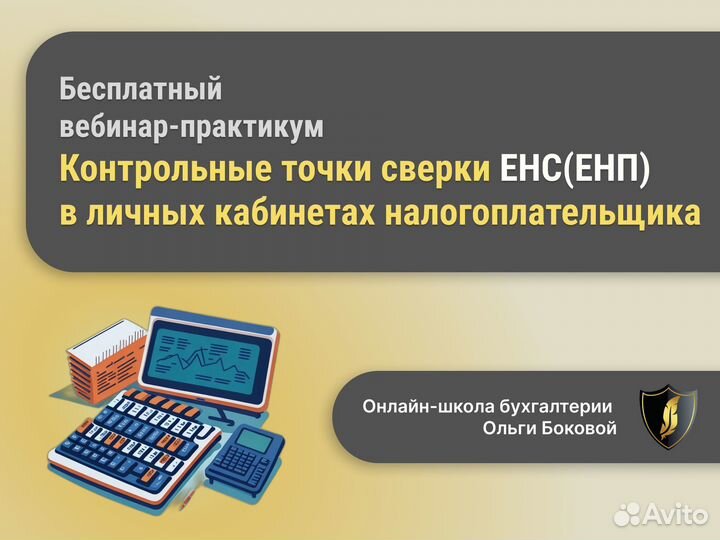 Бесплатный вебинар-практикум
Контрольные точки сверки ЕНС(ЕНП) в личных кабинетах налогоплательщика

Онлайн-школа бухгалтерии Ольги Боковой

Avito